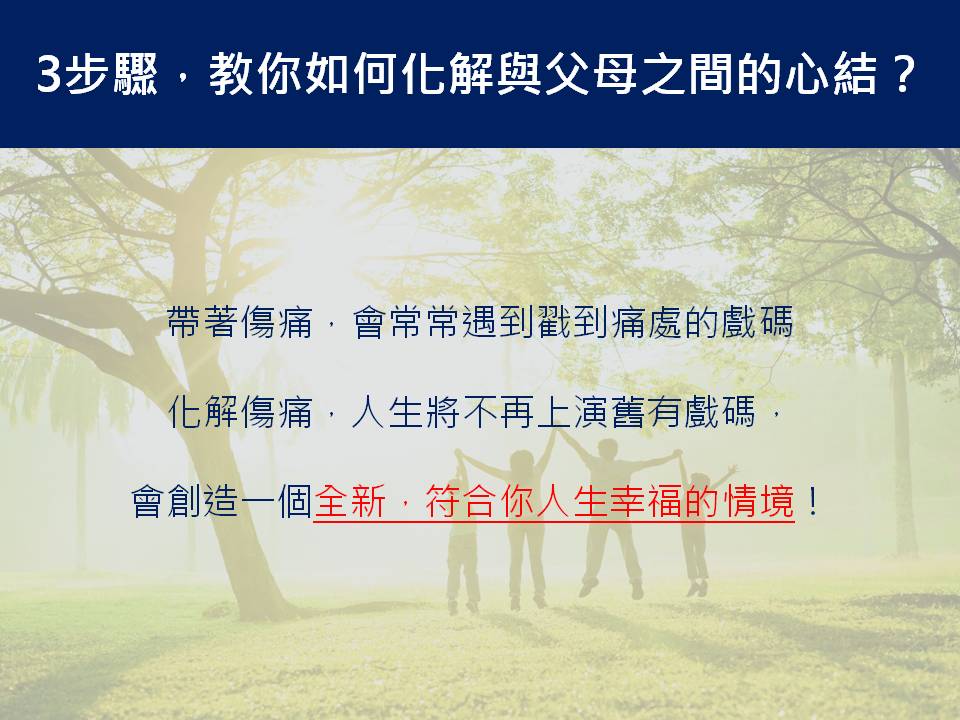 3步驟，教你如何化解與父母之間的心結？

帶著傷痛，會常常遇到戳到痛處的戲碼

化解傷痛，人生將不再上演舊有戲碼，

會創造一個全新，符合你人生幸福的情境！